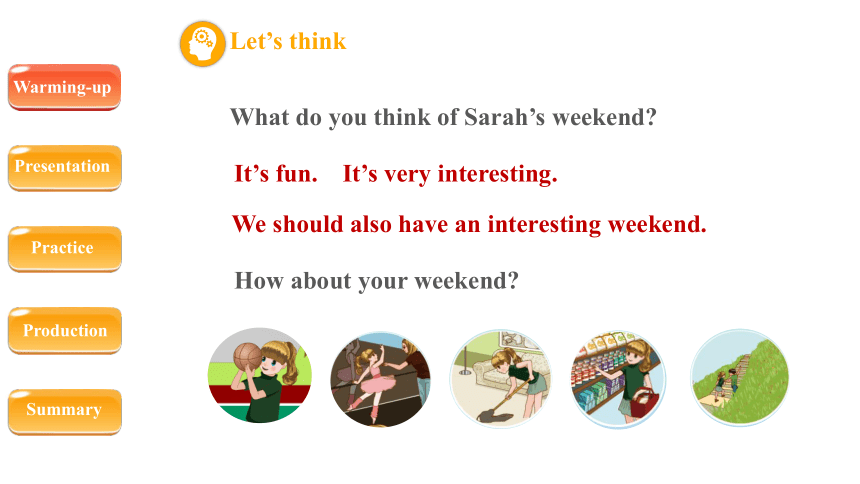 Warming-up

Presentation

Practice

Production

Summary

Let’s think

What do you think of Sarah’s weekend?

It’s fun. It’s very interesting.

We should also have an interesting weekend.

How about your weekend?